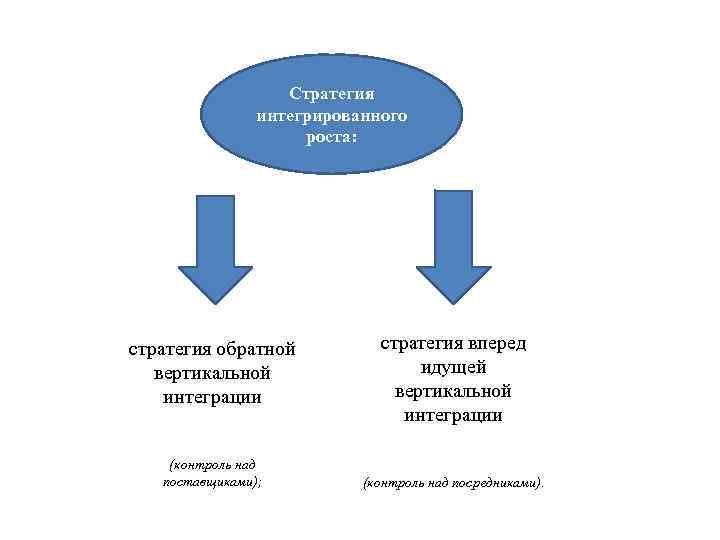 Стратегия интегрированного роста:

стратегия обратной вертикальной интеграции

(контроль над поставщиками);

стратегия вперед идущей вертикальной интеграции

(контроль над посредниками).